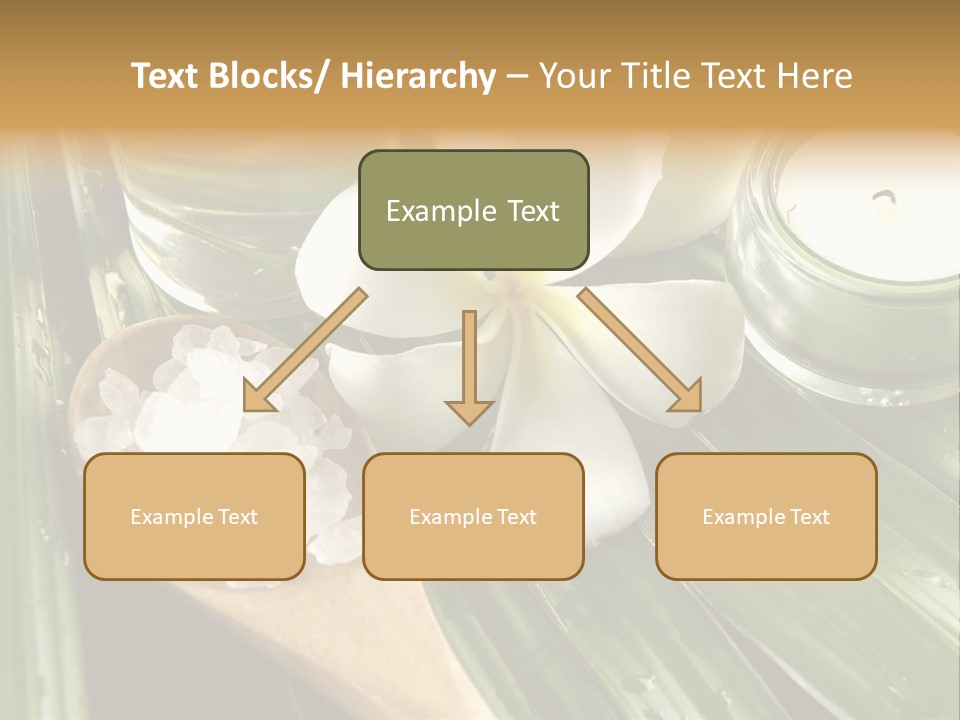 Text Blocks/ Hierarchy – Your Title Text Here

Example Text

Example Text

Example Text

Example Text